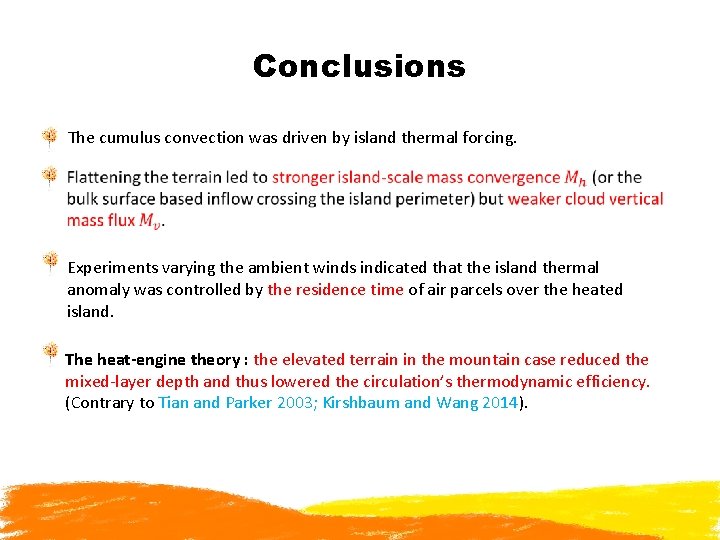 Conclusions

The cumulus convection was driven by island thermal forcing.

Flattening the terrain led to stronger island-scale mass convergence $M_h$ (or the bulk surface based inflow crossing the island perimeter) but weaker cloud vertical mass flux $M_v$.

Experiments varying the ambient winds indicated that the island thermal anomaly was controlled by the residence time of air parcels over the heated island.

The heat-engine theory : the elevated terrain in the mountain case reduced the mixed-layer depth and thus lowered the circulation's thermodynamic efficiency. (Contrary to Tian and Parker 2003; Kirshbaum and Wang 2014).